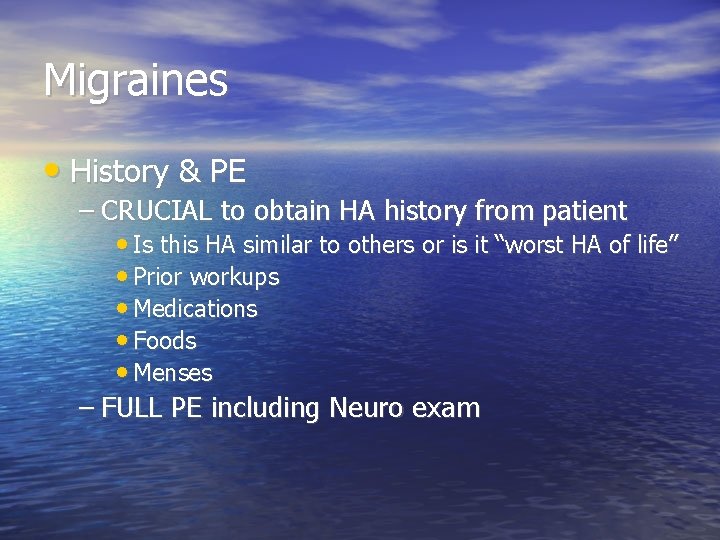 Migraines

• History & PE
  – CRUCIAL to obtain HA history from patient
    • Is this HA similar to others or is it “worst HA of life”
    • Prior workups
    • Medications
    • Foods
    • Menses
  – FULL PE including Neuro exam